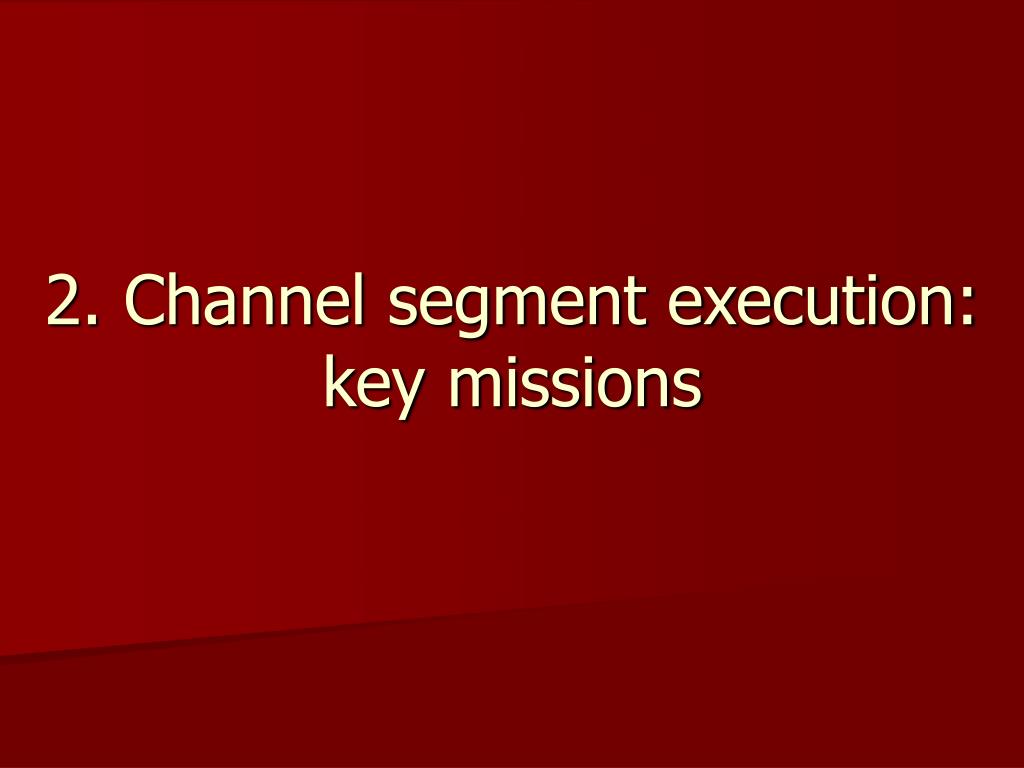 2. Channel segment execution: key missions